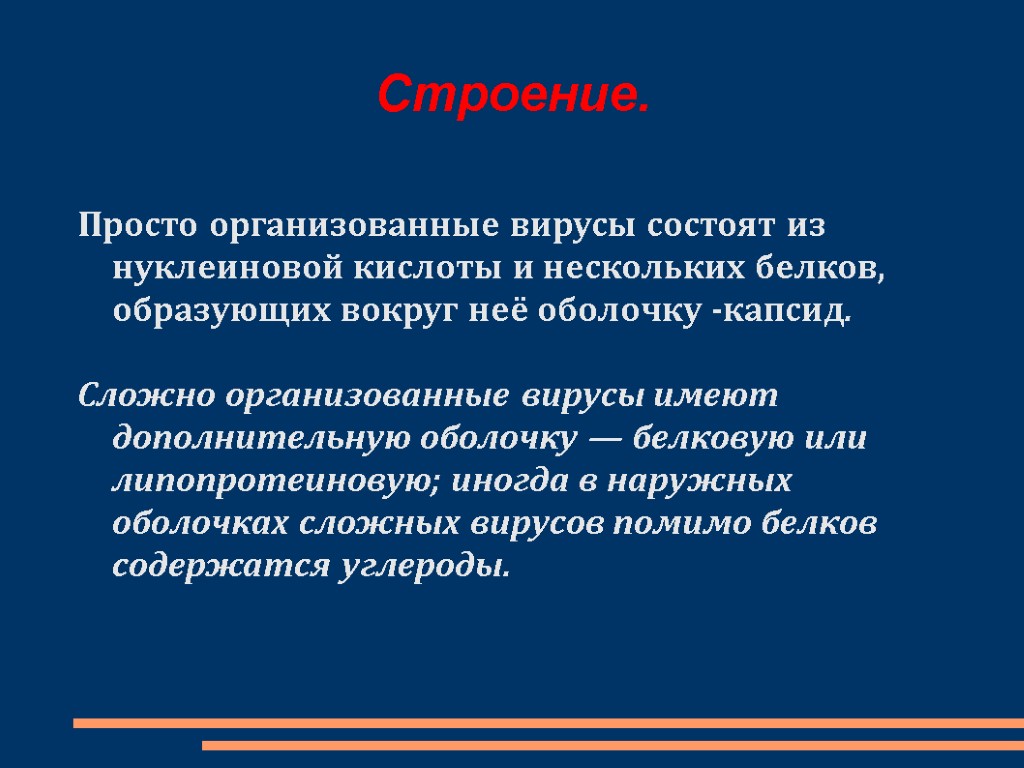 Строение.

Просто организованные вирусы состоят из нуклеиновой кислоты и нескольких белков, образующих вокруг неё оболочку -капсид.

Сложно организованные вирусы имеют дополнительную оболочку — белковую или липопротеиновую; иногда в наружных оболочках сложных вирусов помимо белков содержатся углероды.